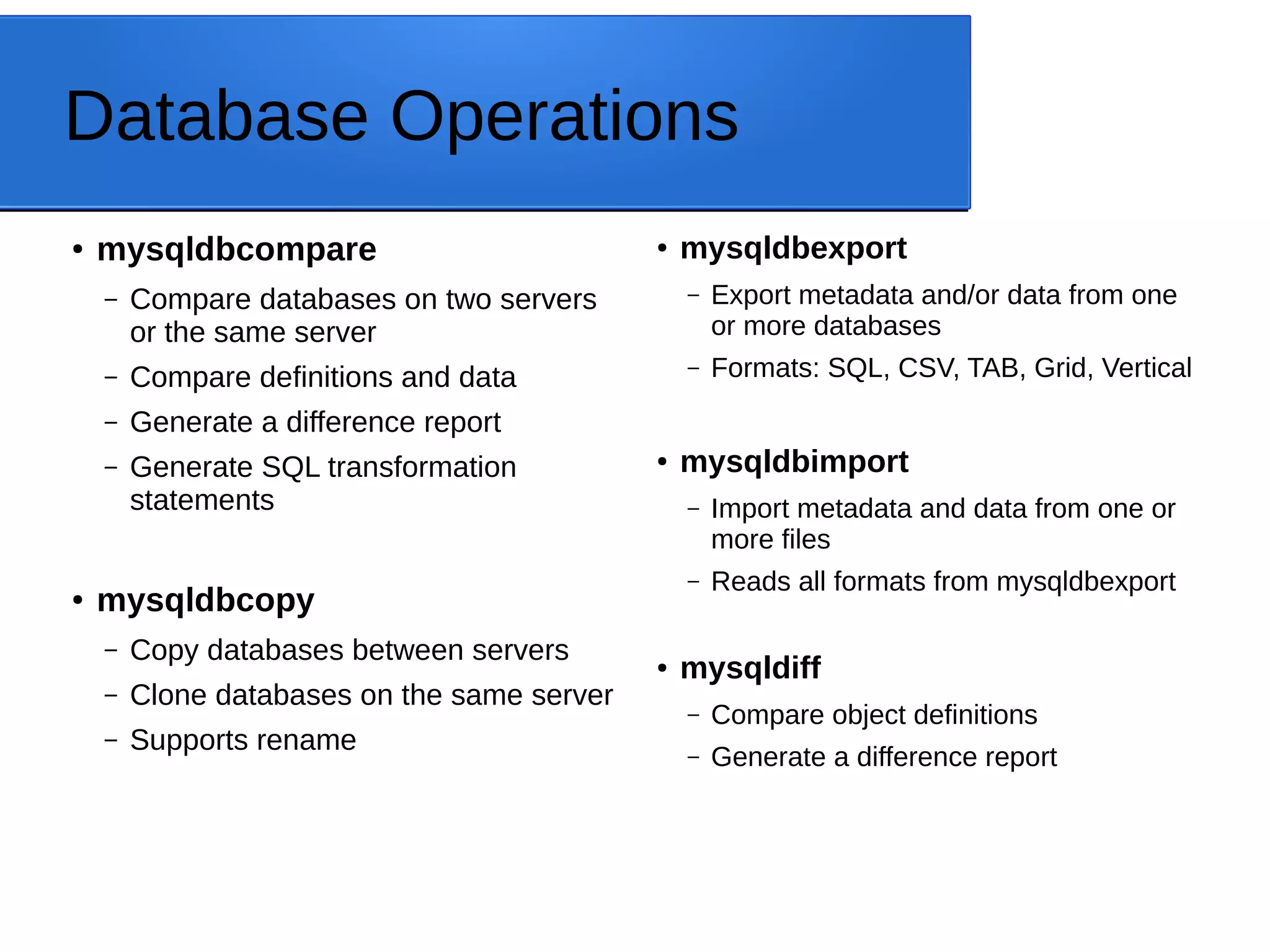 Database Operations

• mysqldbcompare

– Compare databases on two servers or the same server

– Compare definitions and data

– Generate a difference report

– Generate SQL transformation statements

• mysqldbcopy

– Copy databases between servers

– Clone databases on the same server

– Supports rename

• mysqldbexport

– Export metadata and/or data from one or more databases

– Formats: SQL, CSV, TAB, Grid, Vertical

• mysqldbimport

– Import metadata and data from one or more files

– Reads all formats from mysqldbexport

• mysqldiff

– Compare object definitions

– Generate a difference report